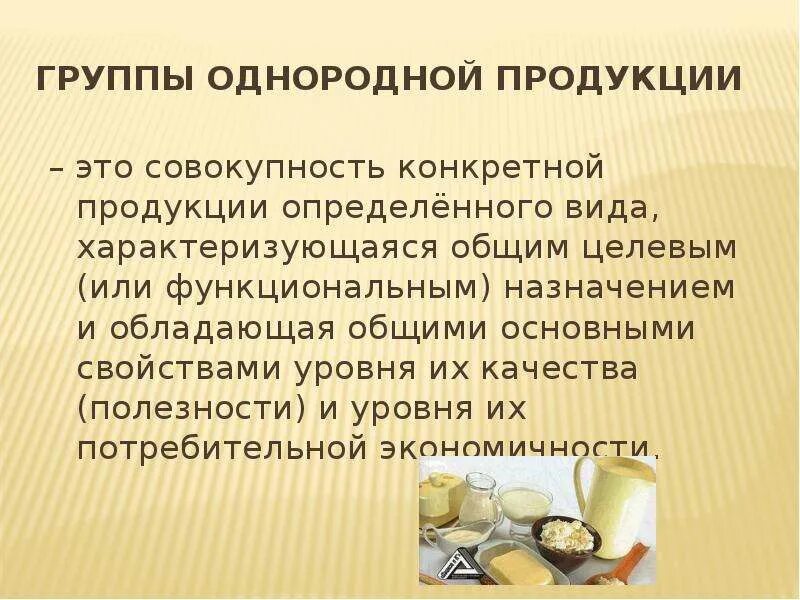 ГРУППЫ ОДНОРОДНОЙ ПРОДУКЦИИ

– это совокупность конкретной продукции определённого вида, характеризующаяся общим целевым (или функциональным) назначением и обладающая общими основными свойствами уровня их качества (полезности) и уровня их потребительной экономичности.